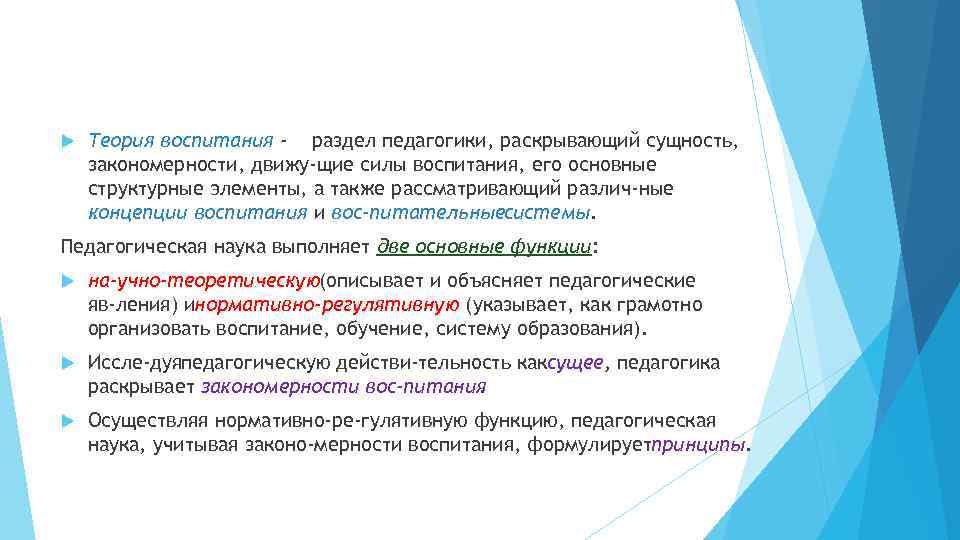 Теория воспитания -   раздел педагогики, раскрывающий сущность, закономерности, движу-щие силы воспитания, его основные структурные элементы, а также рассматривающий различ-ные концепции воспитания и вос-питательныесистемы.

Педагогическая наука выполняет две основные функции:

на-учно-теоретическую(описывает и объясняет педагогические яв-ления) инормативно-регулятивную (указывает, как грамотно организовать воспитание, обучение, систему образования).

Иссле-дуяпедагогическую действи-тельность каксущее, педагогика раскрывает закономерности вос-питания

Осуществляя нормативно-ре-гулятивную функцию, педагогическая наука, учитывая законо-мерности воспитания, формулируетпринципы.